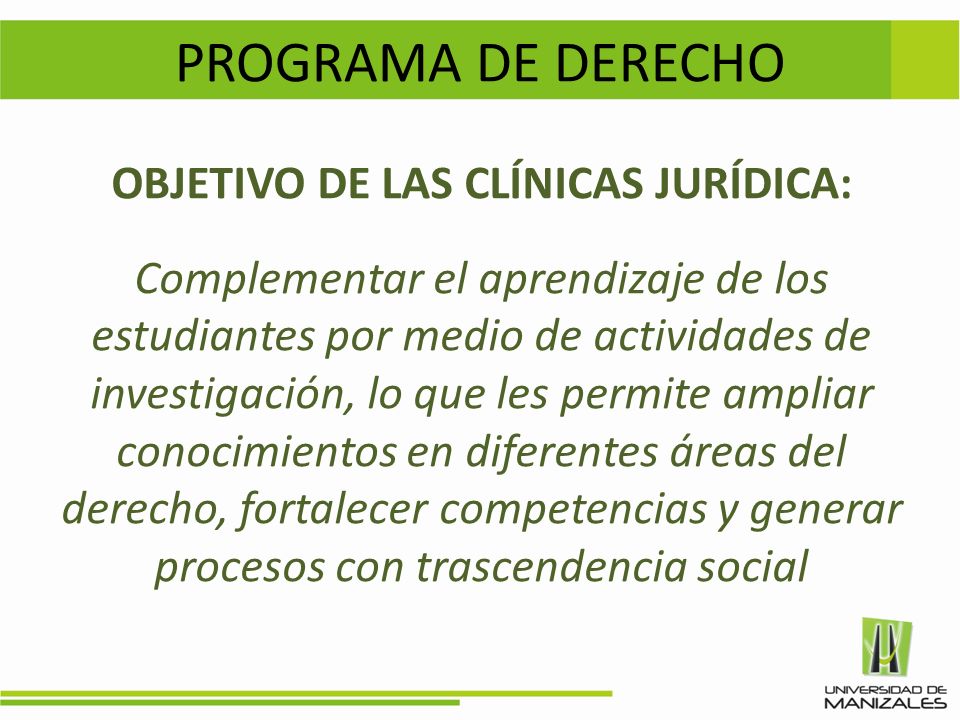 PROGRAMA DE DERECHO

OBJETIVO DE LAS CLÍNICAS JURÍDICA:

Complementar el aprendizaje de los estudiantes por medio de actividades de investigación, lo que les permite ampliar conocimientos en diferentes áreas del derecho, fortalecer competencias y generar procesos con trascendencia social

UNIVERSIDAD DE MANIZALES